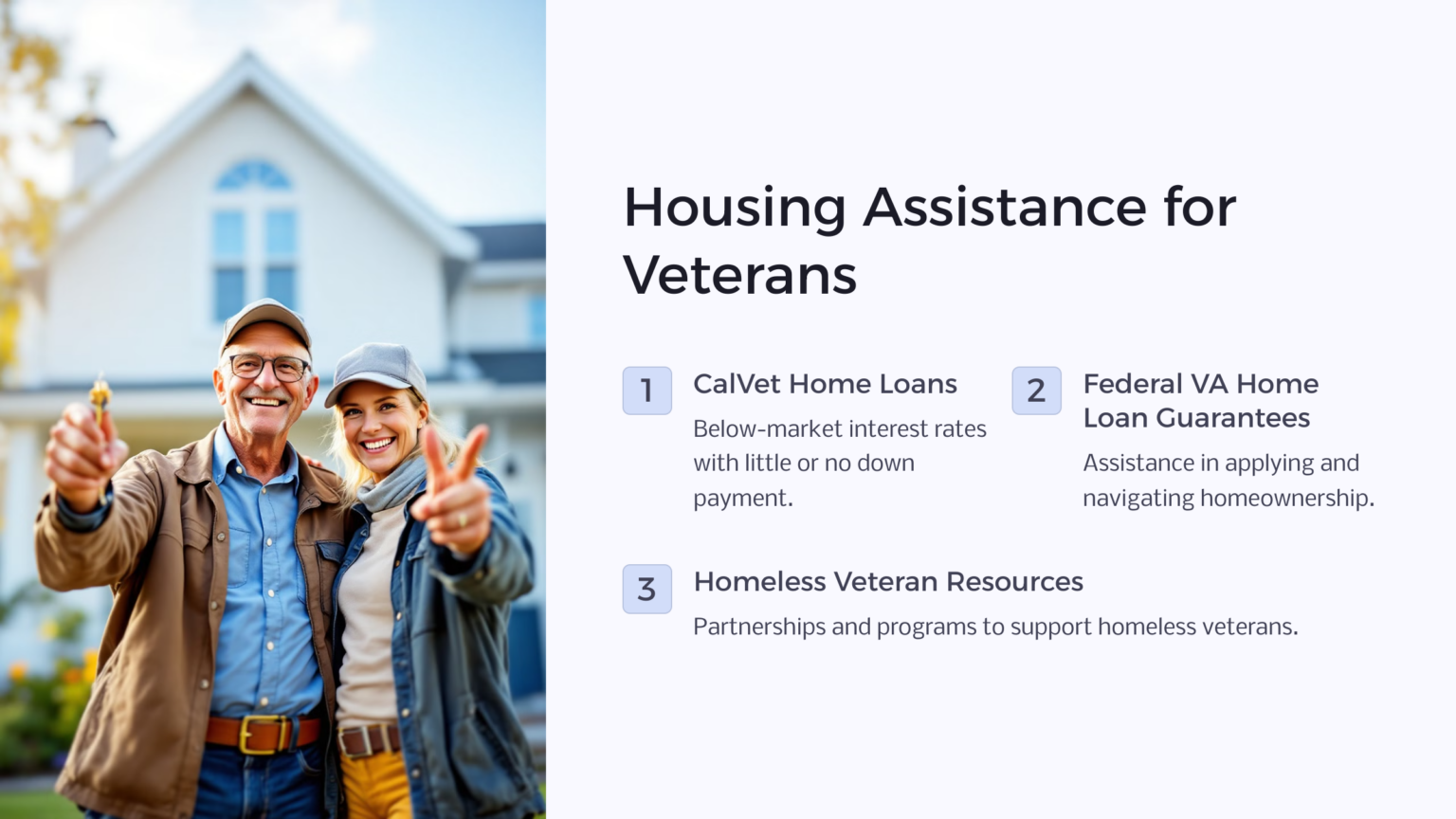 Housing Assistance for Veterans

1

CalVet Home Loans

Below-market interest rates with little or no down payment.

2

Federal VA Home Loan Guarantees

Assistance in applying and navigating homeownership.

3

Homeless Veteran Resources

Partnerships and programs to support homeless veterans.